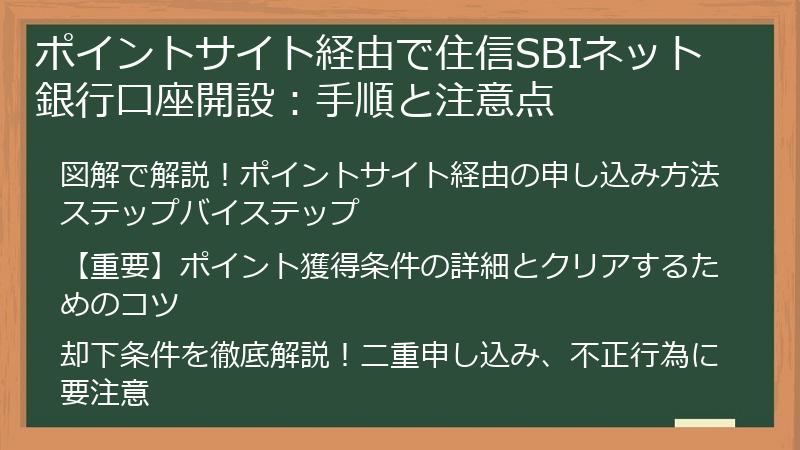 ポイントサイト経由で住信SBIネット銀行口座開設：手順と注意点

図解で解説！ポイントサイト経由の申し込み方法ステップバイステップ

【重要】ポイント獲得条件の詳細とクリアするためのコツ

却下条件を徹底解説！二重申し込み、不正行為に要注意